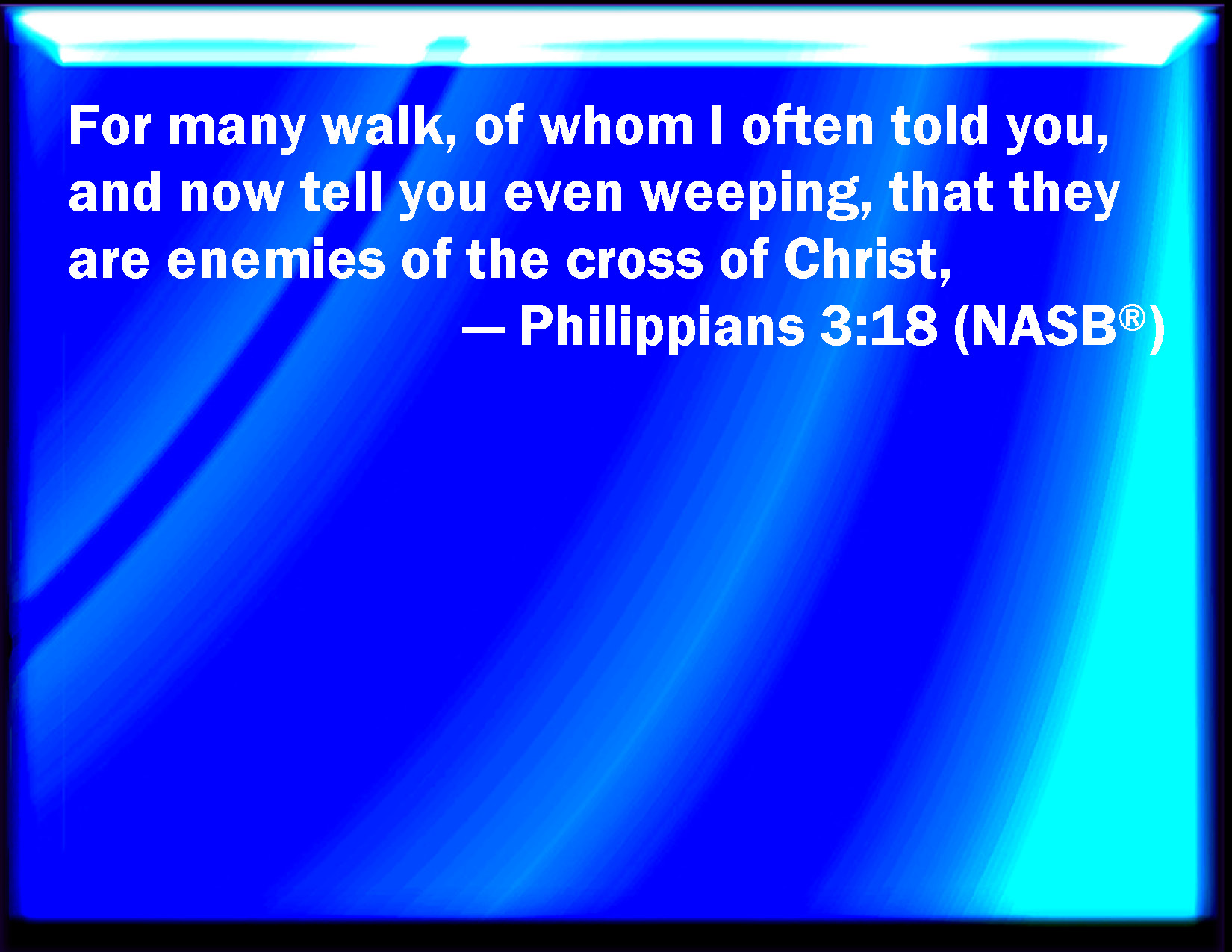 For many walk, of whom I often told you, and now tell you even weeping, that they are enemies of the cross of Christ,

— Philippians 3:18 (NASB®)